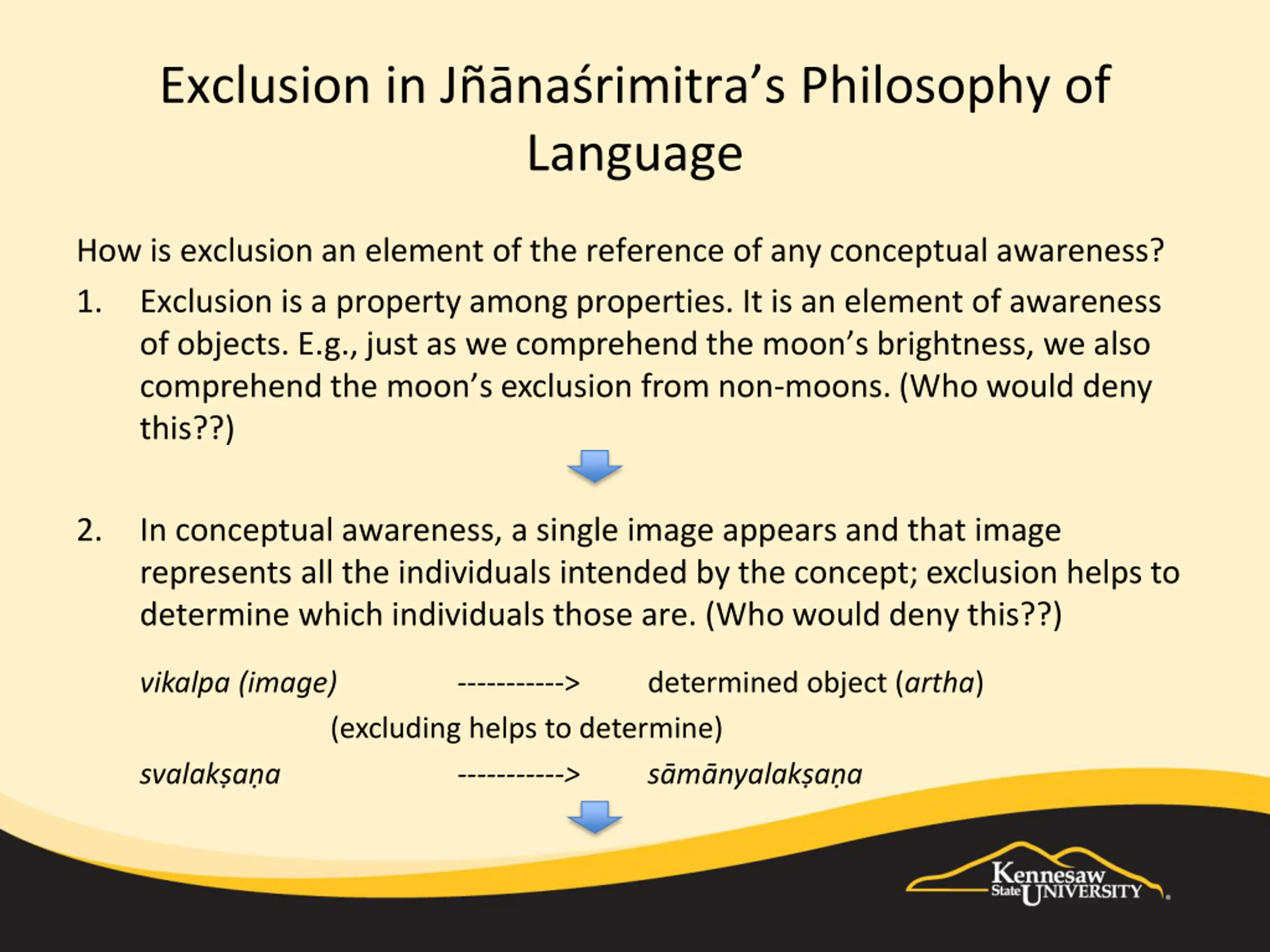 Exclusion in Jñānaśrimitra's Philosophy of Language

How is exclusion an element of the reference of any conceptual awareness?

1. Exclusion is a property among properties. It is an element of awareness of objects. E.g., just as we comprehend the moon's brightness, we also comprehend the moon's exclusion from non-moons. (Who would deny this??)

2. In conceptual awareness, a single image appears and that image represents all the individuals intended by the concept; exclusion helps to determine which individuals those are. (Who would deny this??)

vikalpa (image) -----------> determined object (artha)

(excluding helps to determine)

svalakṣaṇa -----------> sāmānyalakṣaṇa

Kennesaw State UNIVERSITY